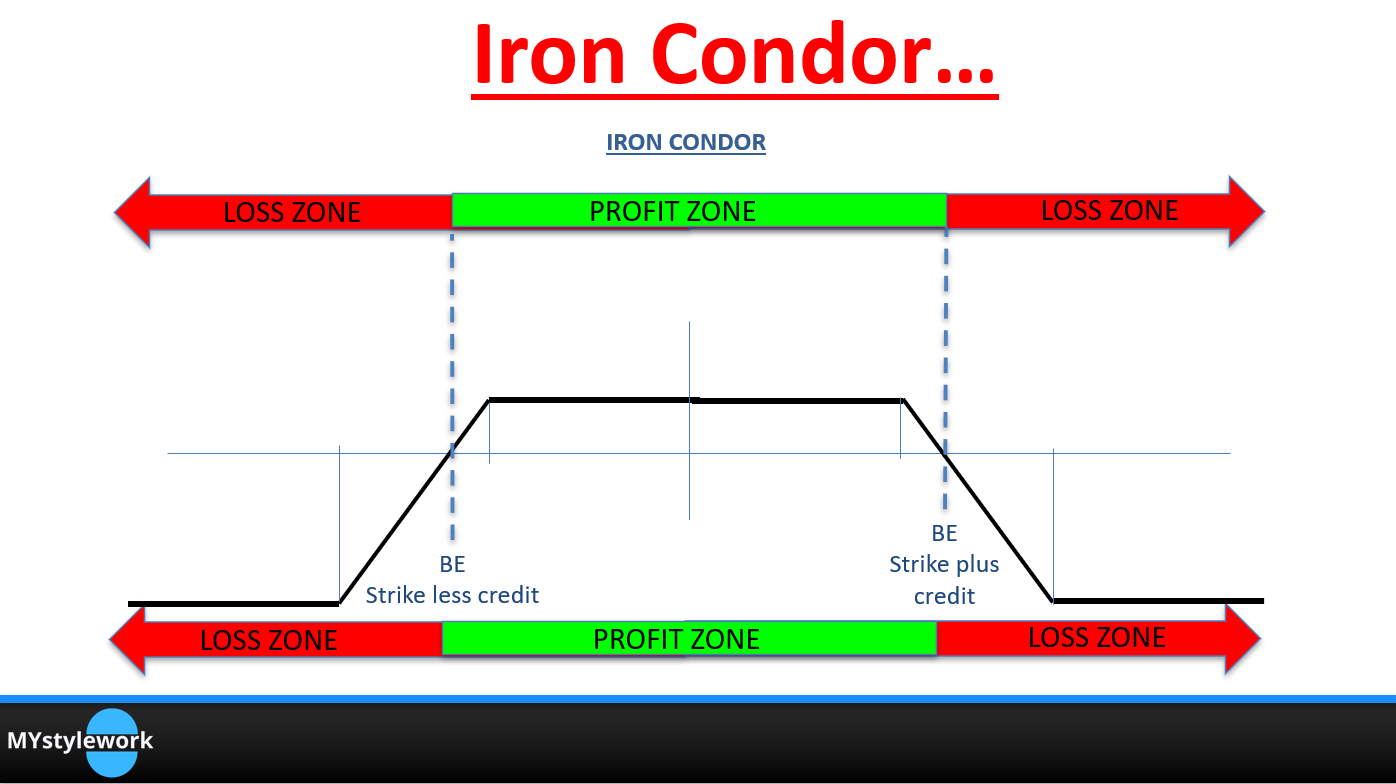 Iron Condor…

IRON CONDOR

LOSS ZONE PROFIT ZONE LOSS ZONE

BE
Strike less credit

BE
Strike plus credit

LOSS ZONE PROFIT ZONE LOSS ZONE

MYstylework